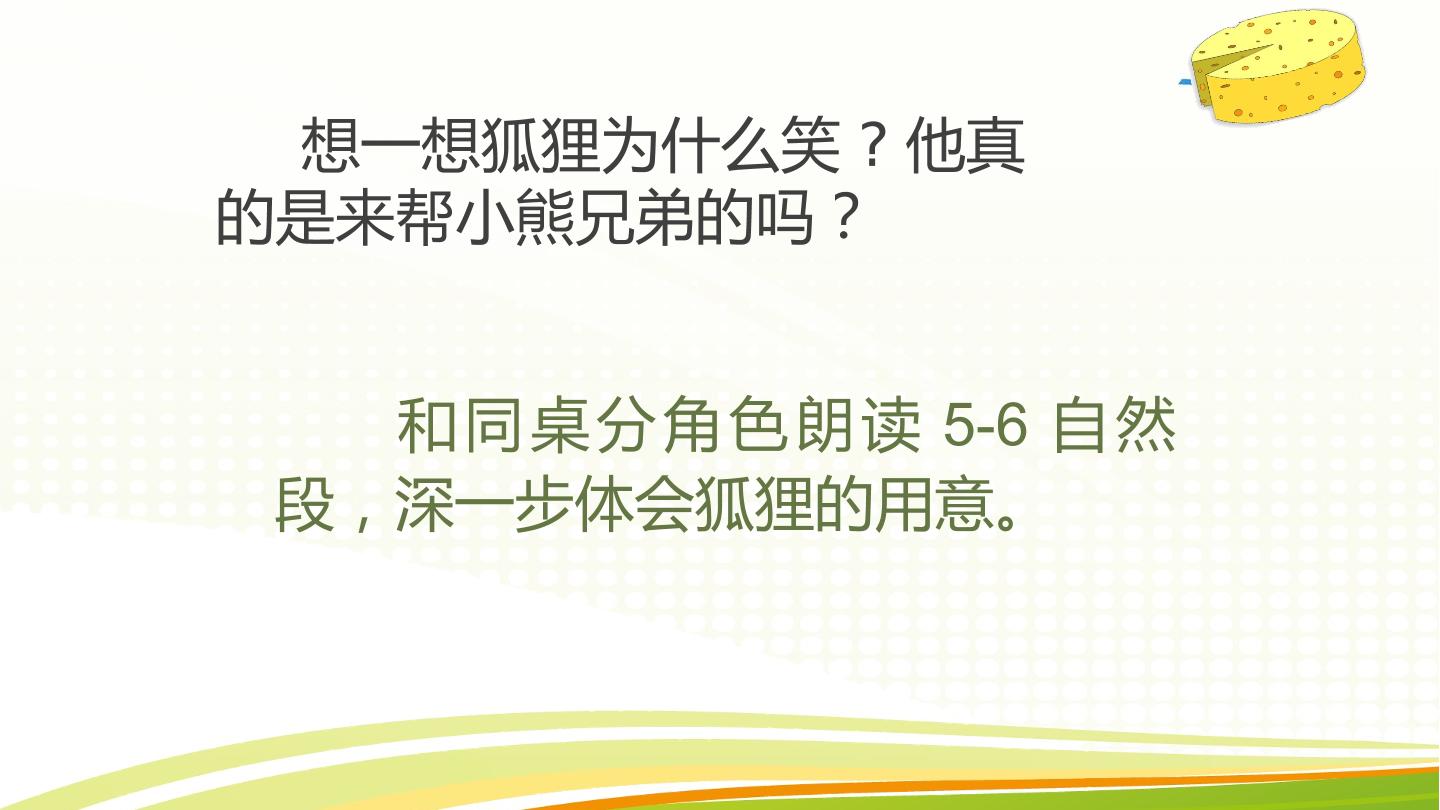 想一想狐狸为什么笑？他真的是来帮小熊兄弟的吗？

和同桌分角色朗读 5-6 自然段，深一步体会狐狸的用意。